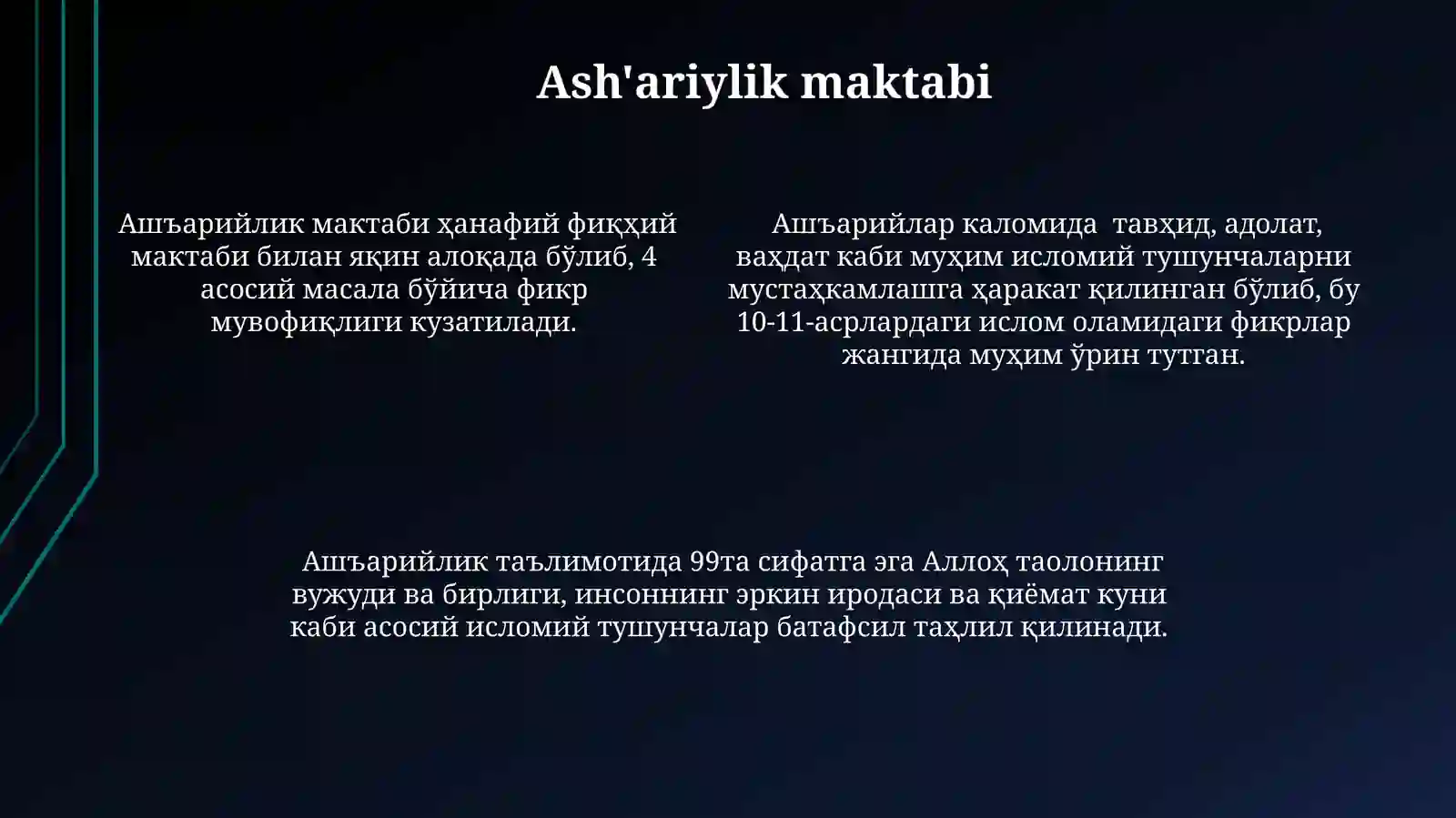 Ash'ariylik maktabi

Ашъарийлик мактаби ҳанафий фиқҳий мактаби билан яқин алоқада бўлиб, 4 асосий масала бўйича фикр мувофиқлиги кузатилади.

Ашъарийлар каломида тавҳид, адолат, ваҳдат каби муҳим исломий тушунчаларни мустаҳкамлашга ҳаракат қилинган бўлиб, бу 10-11-асрлардаги ислом оламидаги фикрлар жангида муҳим ўрин тутган.

Ашъарийлик таълимотида 99та сифатга эга Аллоҳ таолонинг вужуди ва бирлиги, инсоннинг эркин иродаси ва қиёмат куни каби асосий исломий тушунчалар батафсил таҳлил қилинади.